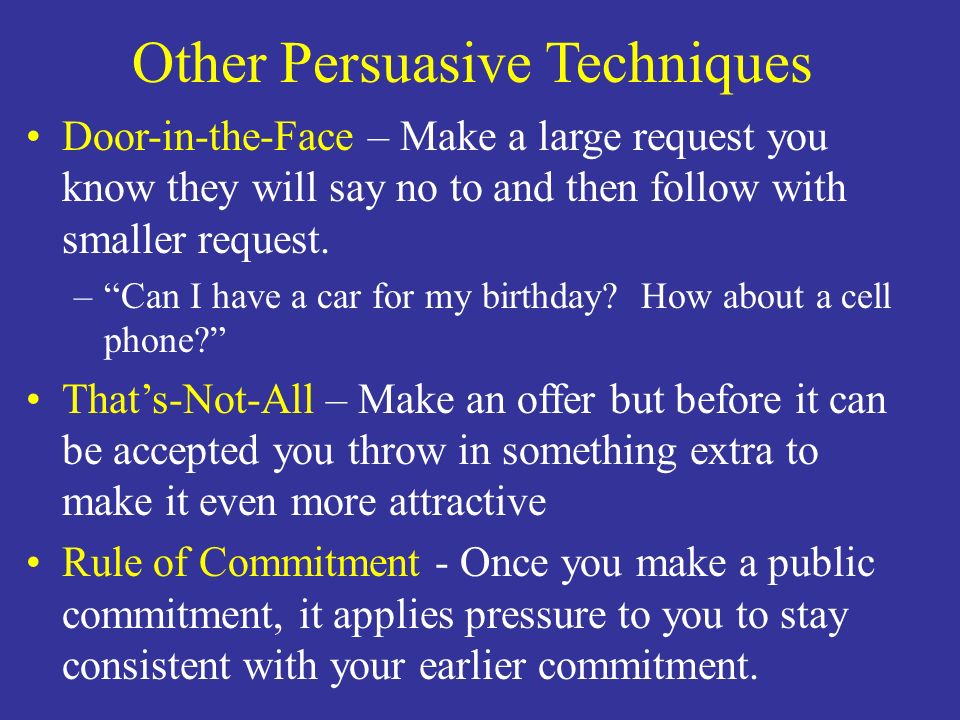 Other Persuasive Techniques

• Door-in-the-Face – Make a large request you know they will say no to and then follow with smaller request.
  – “Can I have a car for my birthday?  How about a cell phone?”

• That’s-Not-All – Make an offer but before it can be accepted you throw in something extra to make it even more attractive

• Rule of Commitment - Once you make a public commitment, it applies pressure to you to stay consistent with your earlier commitment.